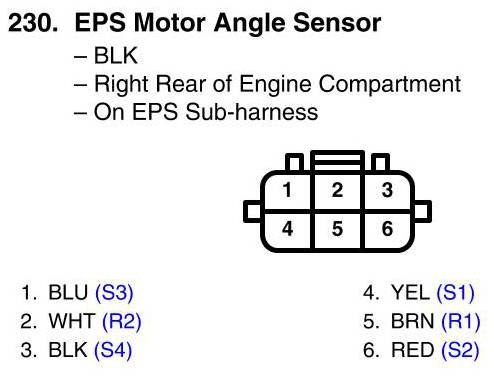 230. EPS Motor Angle Sensor
– BLK
– Right Rear of Engine Compartment
– On EPS Sub-harness

1 2 3
4 5 6

1. BLU (S3)
2. WHT (R2)
3. BLK (S4)

4. YEL (S1)
5. BRN (R1)
6. RED (S2)